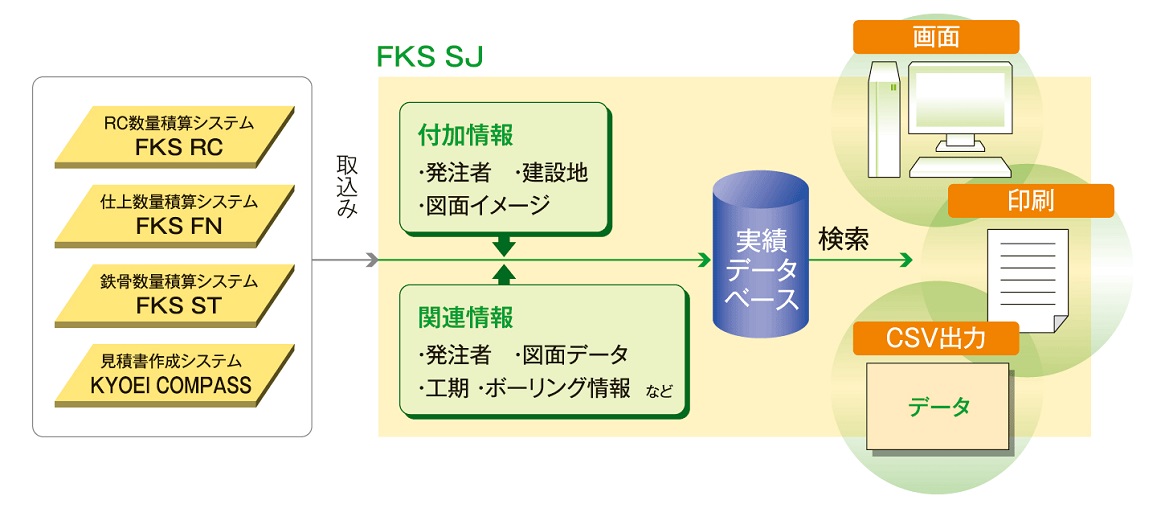 RC数量積算システム
FKS RC

仕上数量積算システム
FKS FN

鉄骨数量積算システム
FKS ST

見積書作成システム
KYOEI COMPASS

取込み

FKS SJ

付加情報
・発注者　・建設地
・図面イメージ

関連情報
・発注者　・図面データ
・工期 ・ボーリング情報　など

実績データベース

検索

画面

印刷

CSV出力

データ